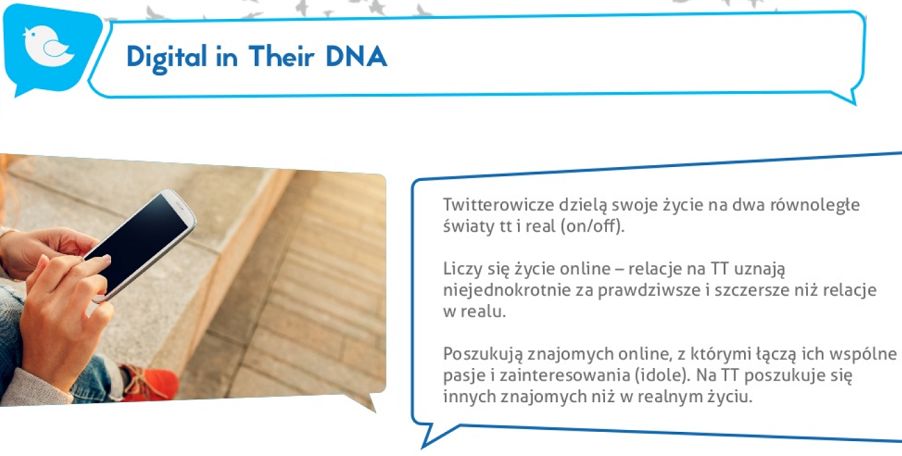 Digital in Their DNA

Twitterowicze dzielą swoje życie na dwa równoległe światy tt i real (on/off).

Liczy się życie online – relacje na TT uznają niejednokrotnie za prawdziwsze i szczersze niż relacje w realu.

Poszukują znajomych online, z którymi łączą ich wspólne pasje i zainteresowania (idole). Na TT poszukuje się innych znajomych niż w realnym życiu.